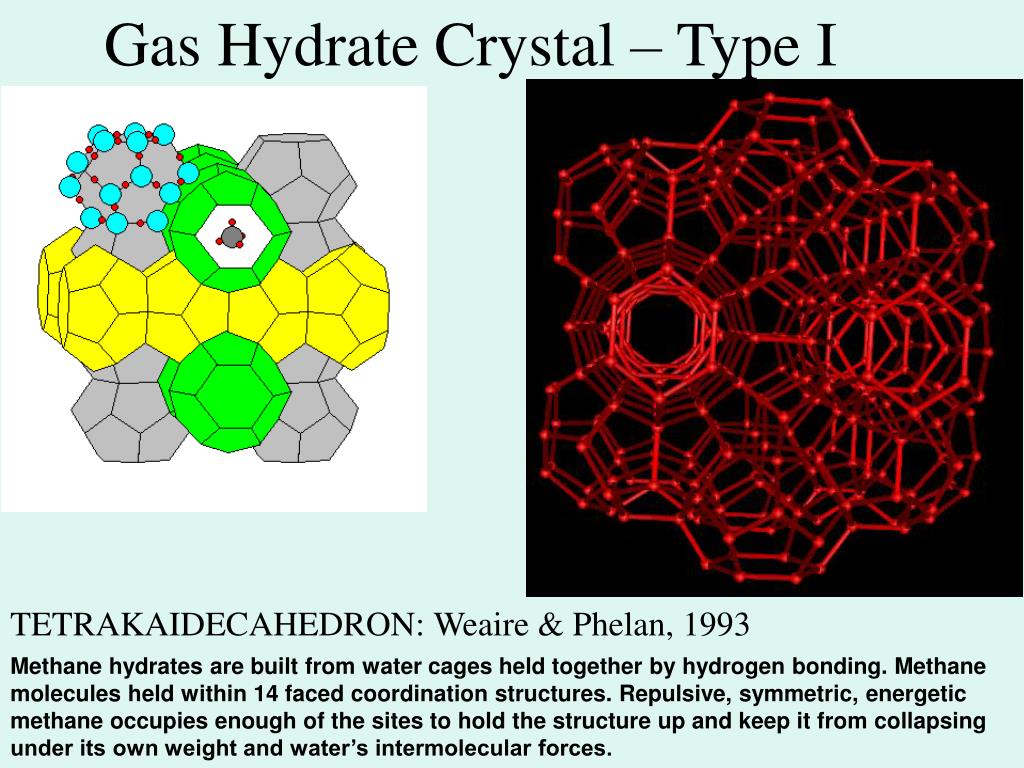 Gas Hydrate Crystal – Type I

TETRAKAIDECAHEDRON: Weaire & Phelan, 1993

Methane hydrates are built from water cages held together by hydrogen bonding. Methane molecules held within 14 faced coordination structures. Repulsive, symmetric, energetic methane occupies enough of the sites to hold the structure up and keep it from collapsing under its own weight and water's intermolecular forces.